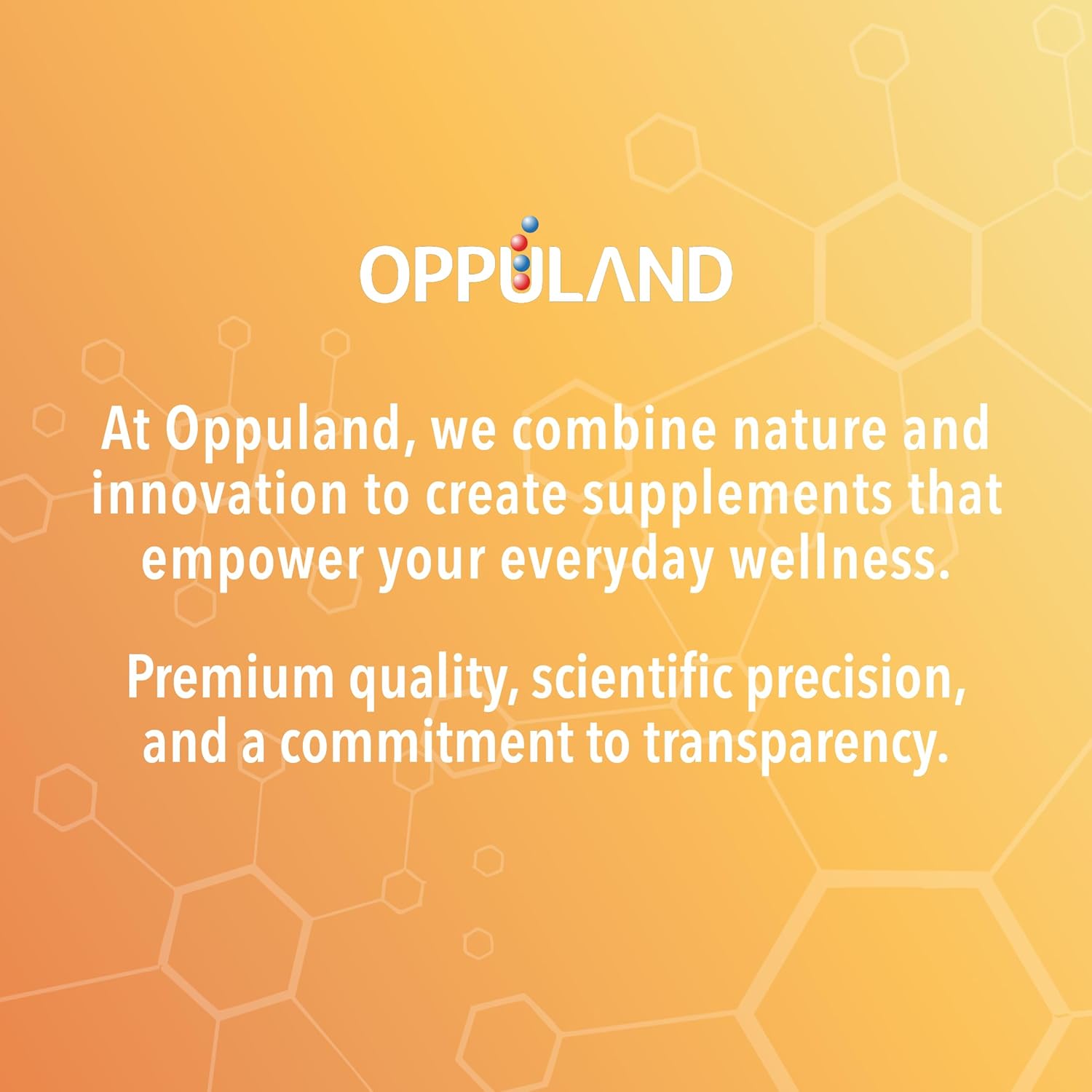 OPPULAND

At Oppuland, we combine nature and innovation to create supplements that empower your everyday wellness.

Premium quality, scientific precision, and a commitment to transparency.